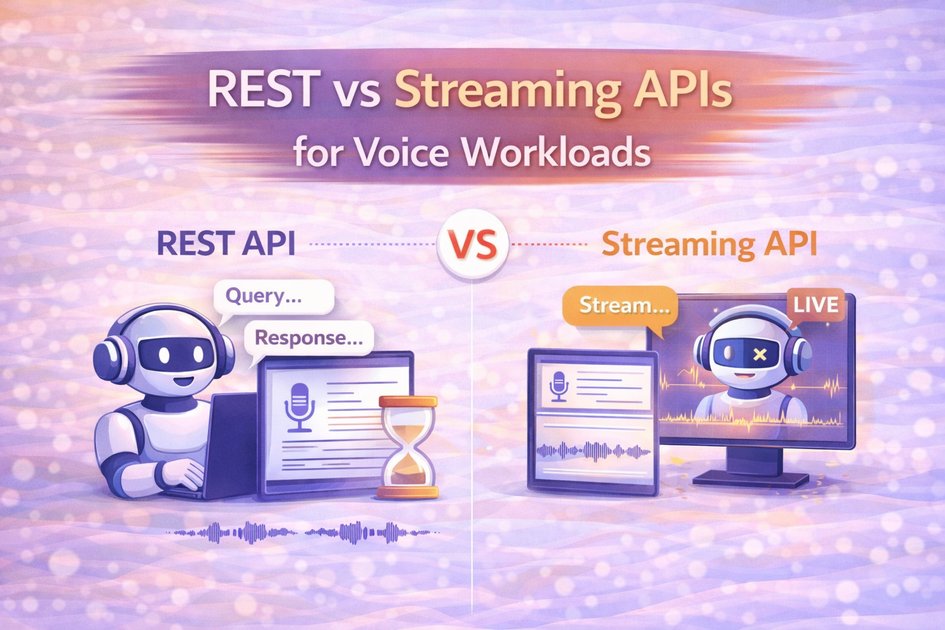 REST vs Streaming APIs
for Voice Workloads

REST API

VS

Streaming API

Query...

Response...

Stream...

LIVE